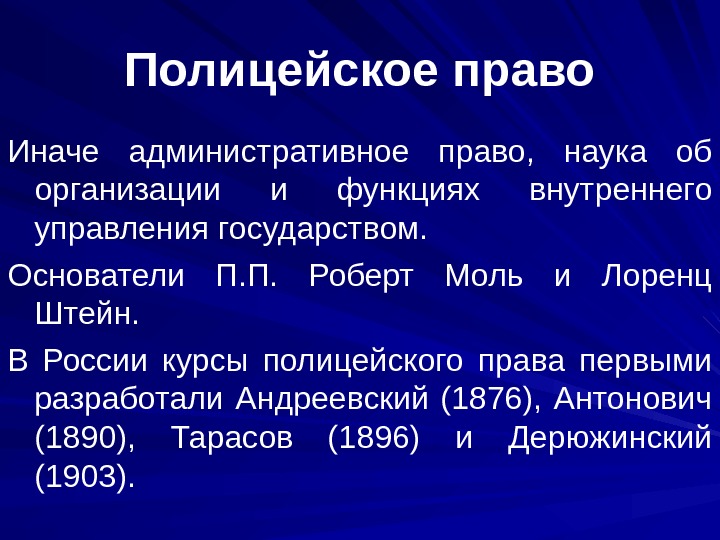 Полицейское право

Иначе административное право, наука об организации и функциях внутреннего управления государством.

Основатели П.П. Роберт Моль и Лоренц Штейн.

В России курсы полицейского права первыми разработали Андреевский (1876), Антонович (1890), Тарасов (1896) и Дерюжинский (1903).